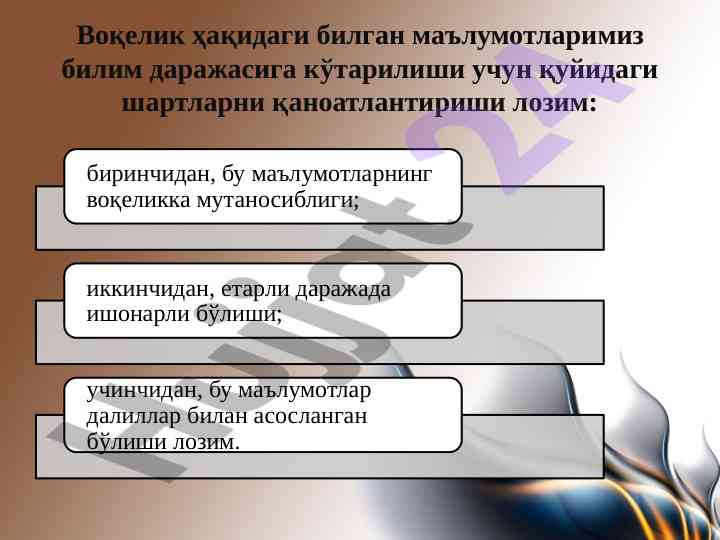 Воқелик ҳақидаги билган маълумотларимиз билим даражасига кўтарилиши учун қуйидаги шартларни қаноатлантириши лозим:

биринчидан, бу маълумотларнинг воқеликка мутаносиблиги;

иккинчидан, етарли даражада ишонарли бўлиши;

учинчидан, бу маълумотлар далиллар билан асосланган бўлиши лозим.

hujjat24